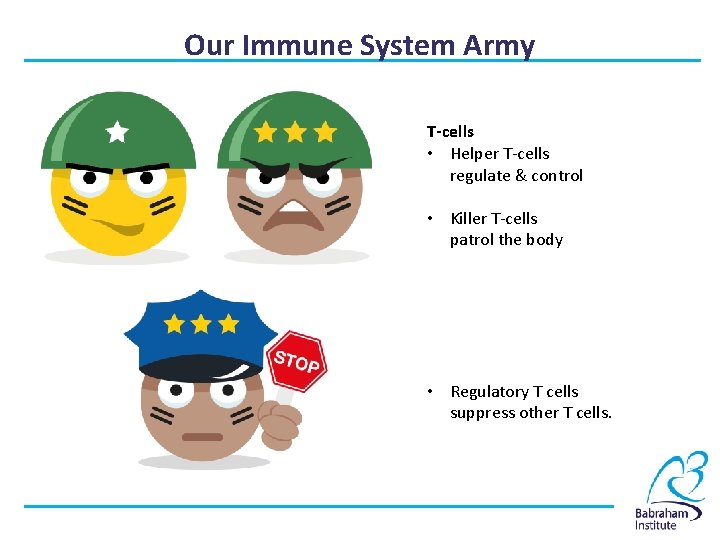 Our Immune System Army

T-cells

• Helper T-cells regulate & control

• Killer T-cells patrol the body

STOP

• Regulatory T cells suppress other T cells.

Babraham Institute